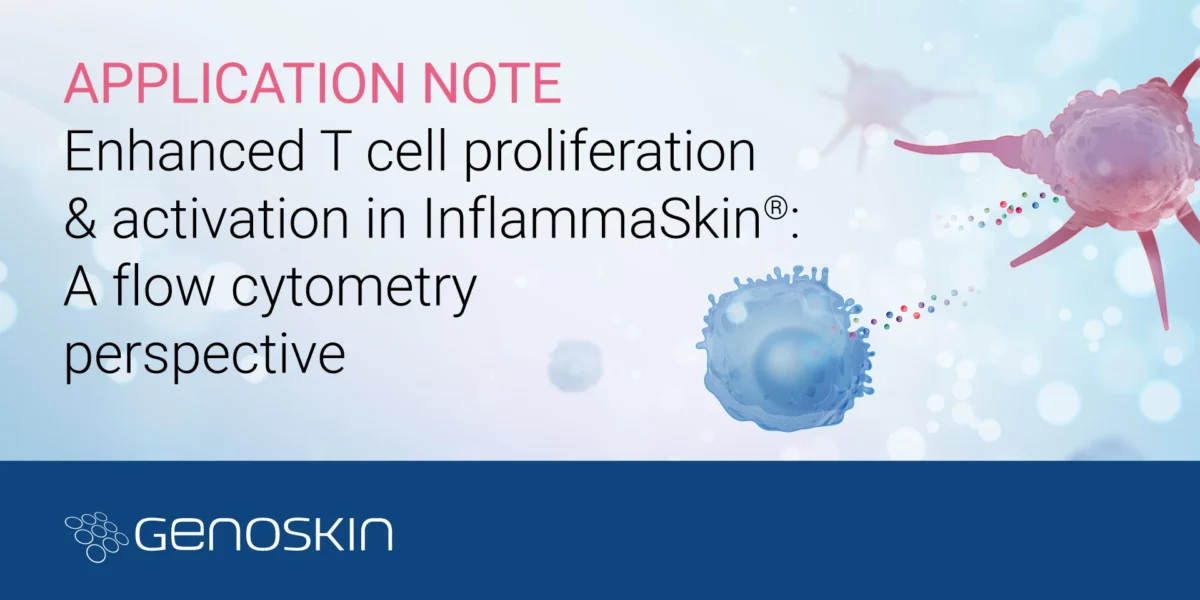 APPLICATION NOTE
Enhanced T cell proliferation & activation in InflammaSkin®: A flow cytometry perspective

GENOSKIN